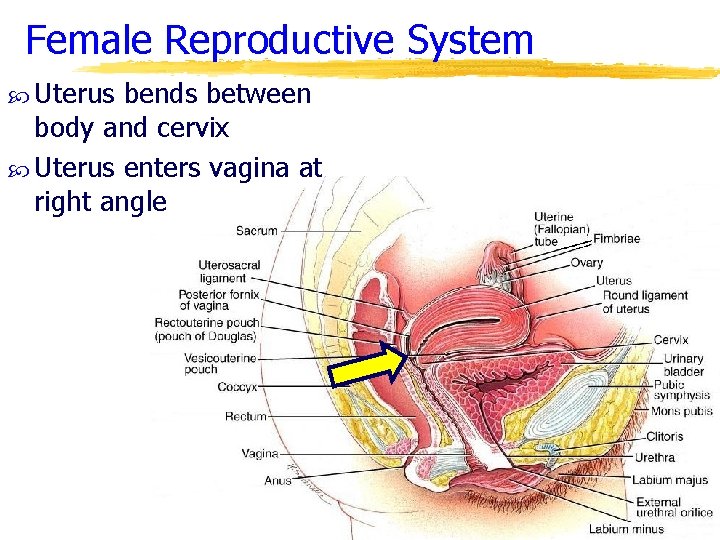 Female Reproductive System

Uterus bends between body and cervix

Uterus enters vagina at right angle

Sacrum

Uterosacral ligament

Posterior fornix of vagina

Rectouterine pouch (pouch of Douglas)

Vesicouterine pouch

Coccyx

Rectum

Vagina

Anus

Uterine (Fallopian) tube

Fimbriae

Ovary

Uterus

Round ligament of uterus

Cervix

Urinary bladder

Pubic symphysis

Mons pubis

Clitoris

Urethra

Labium majus

External urethral orifice

Labium minus